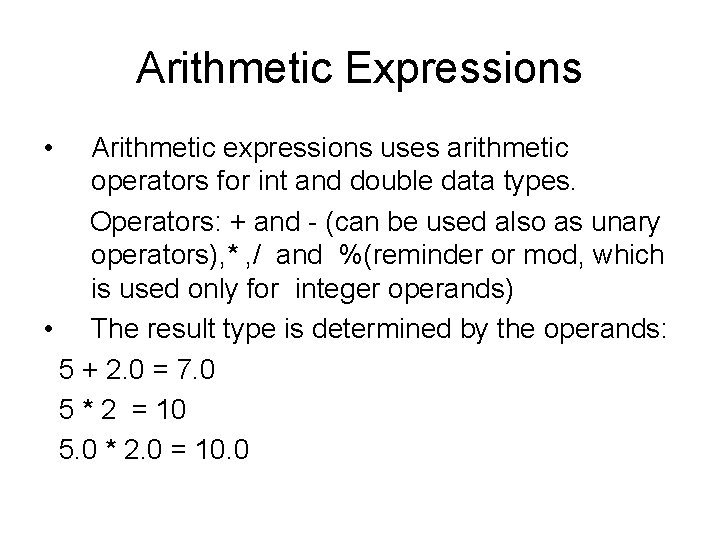 Arithmetic Expressions

• Arithmetic expressions uses arithmetic operators for int and double data types.

Operators: + and - (can be used also as unary operators),* ,/ and %(reminder or mod, which is used only for integer operands)

• The result type is determined by the operands:

5 + 2.0 = 7.0

5 * 2 = 10

5.0 * 2.0 = 10.0